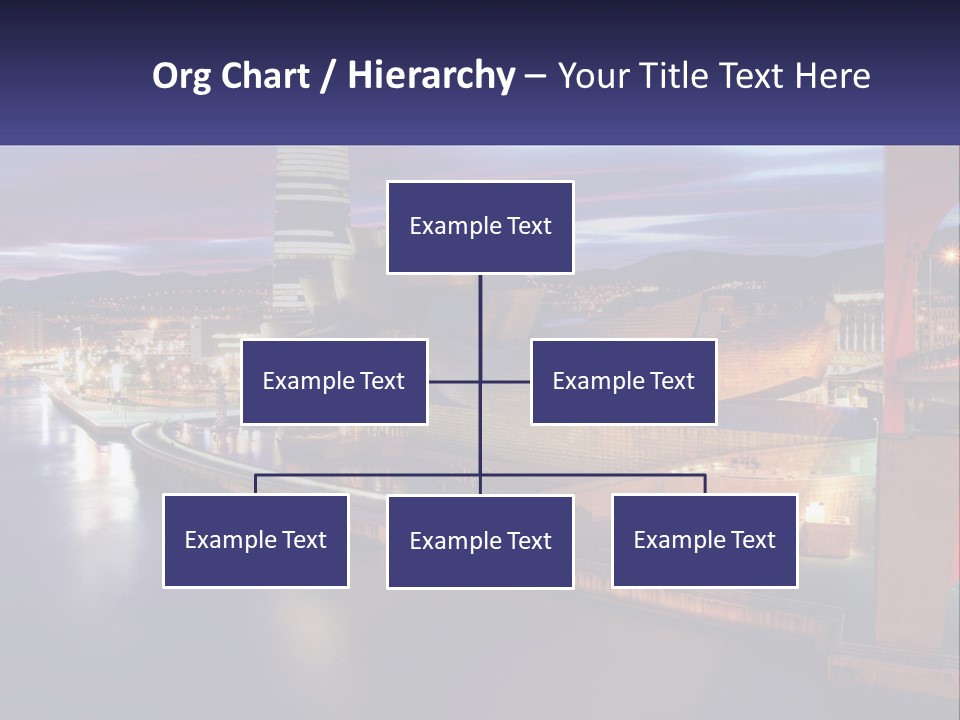 Org Chart / Hierarchy – Your Title Text Here

Example Text

Example Text

Example Text

Example Text

Example Text

Example Text